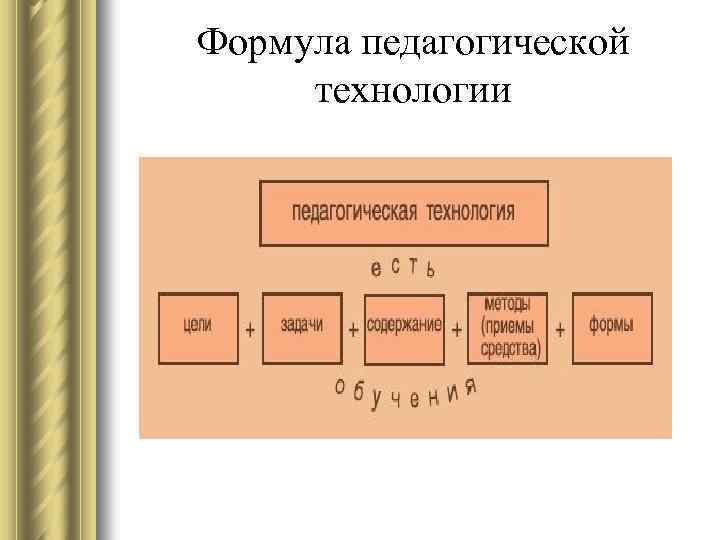 Формула педагогической технологии

педагогическая технология

есть

цели + задачи + содержание + методы (приемы средства) + формы

обучения